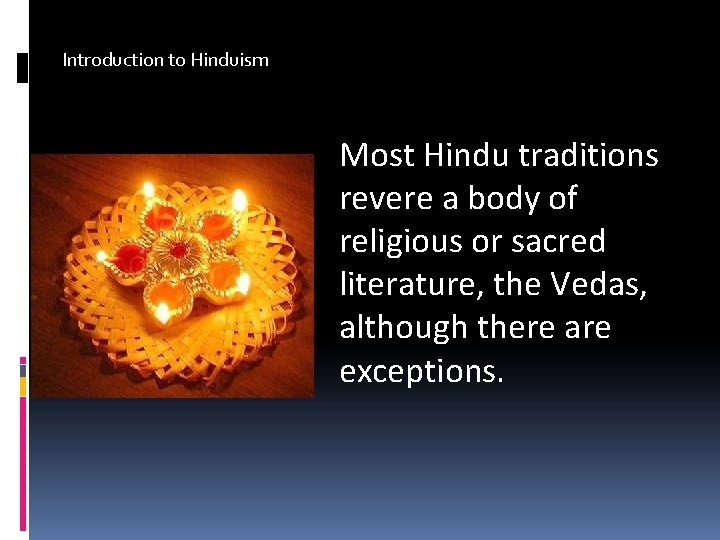 Introduction to Hinduism

Most Hindu traditions revere a body of religious or sacred literature, the Vedas, although there are exceptions.